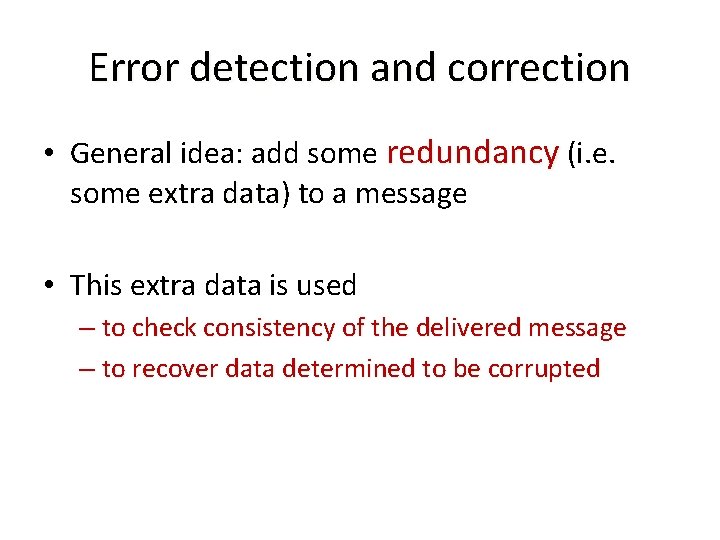 Error detection and correction

• General idea: add some redundancy (i.e. some extra data) to a message

• This extra data is used

– to check consistency of the delivered message

– to recover data determined to be corrupted